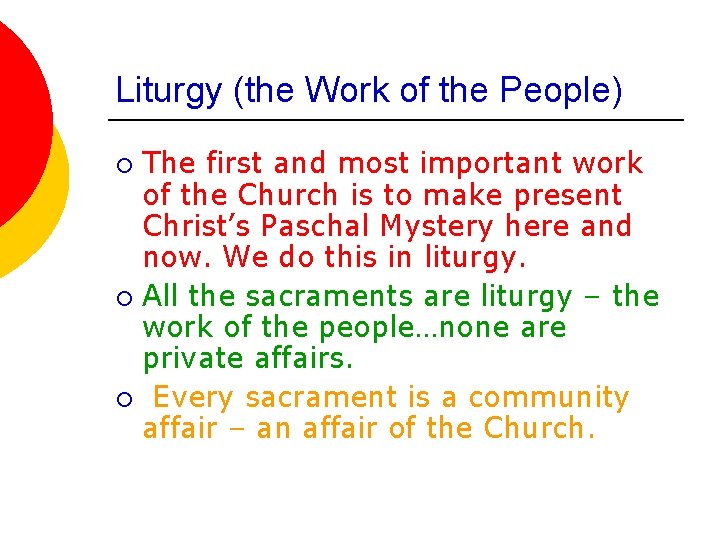 Liturgy (the Work of the People)

○ The first and most important work of the Church is to make present Christ’s Paschal Mystery here and now. We do this in liturgy.

○ All the sacraments are liturgy – the work of the people…none are private affairs.

○ Every sacrament is a community affair – an affair of the Church.